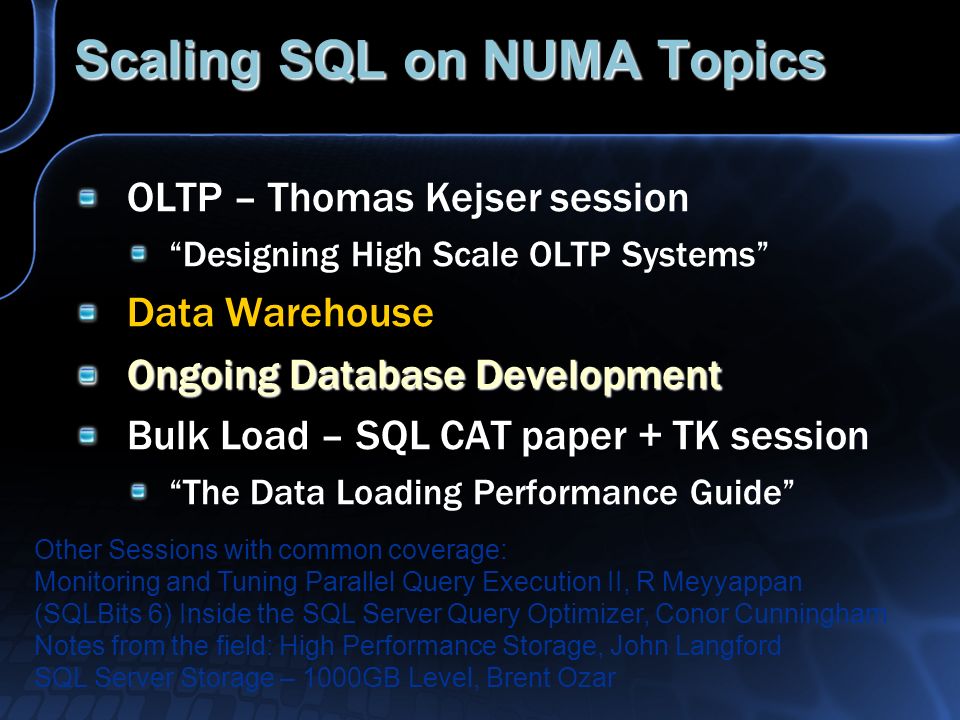 Scaling SQL on NUMA Topics

OLTP – Thomas Kejser session

“Designing High Scale OLTP Systems”

Data Warehouse

Ongoing Database Development

Bulk Load – SQL CAT paper + TK session

“The Data Loading Performance Guide”

Other Sessions with common coverage:
Monitoring and Tuning Parallel Query Execution II, R Meyyappan
(SQLBits 6) Inside the SQL Server Query Optimizer, Conor Cunningham
Notes from the field: High Performance Storage, John Langford
SQL Server Storage – 1000GB Level, Brent Ozar